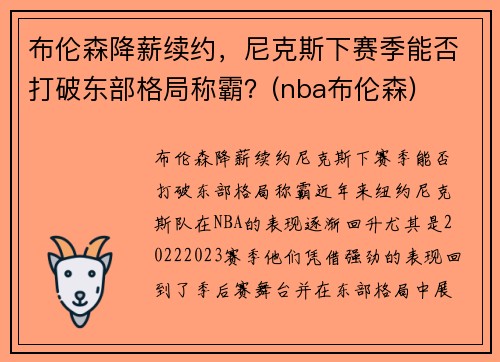 布伦森降薪续约，尼克斯下赛季能否打破东部格局称霸？(nba布伦森)

布伦森降薪续约尼克斯下赛季能否打破东部格局称霸近年来纽约尼克斯队在NBA的表现逐渐回升尤其是20222023赛季他们凭借强劲的表现回到了季后赛舞台并在东部格局中展